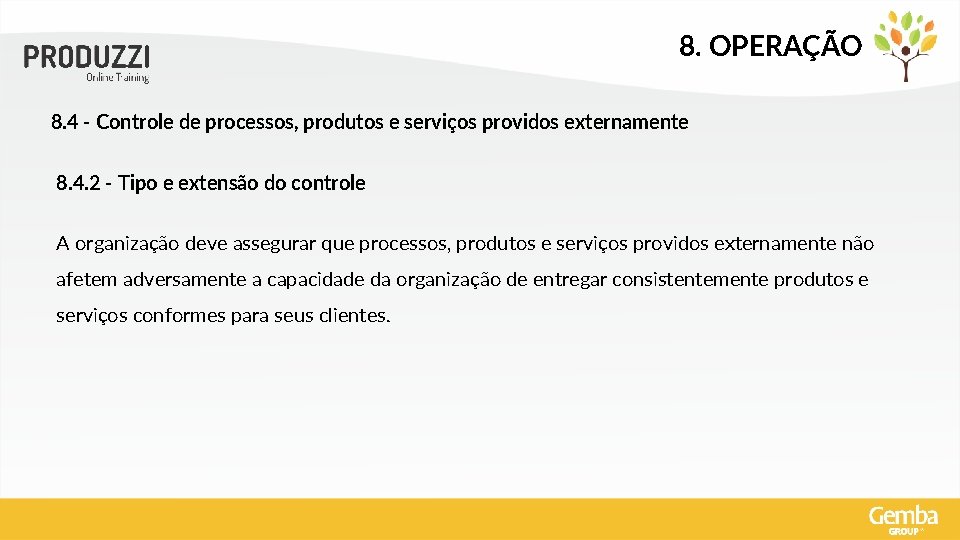 PRODUZZI
Online Training

8. OPERAÇÃO

8.4 - Controle de processos, produtos e serviços providos externamente

8.4.2 - Tipo e extensão do controle

A organização deve assegurar que processos, produtos e serviços providos externamente não afetem adversamente a capacidade da organização de entregar consistentemente produtos e serviços conformes para seus clientes.

Gemba
GROUP